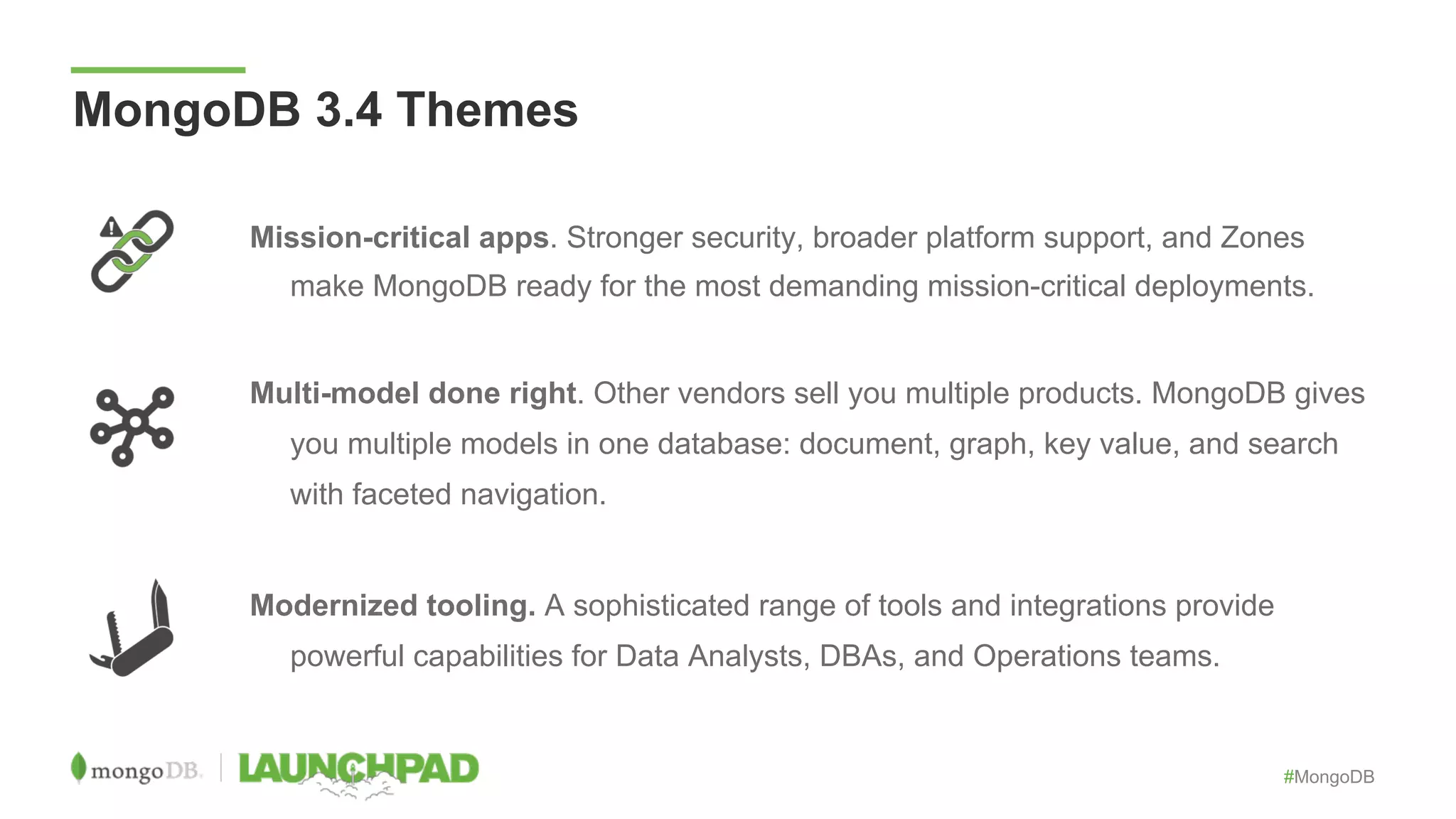 MongoDB 3.4 Themes

Mission-critical apps. Stronger security, broader platform support, and Zones make MongoDB ready for the most demanding mission-critical deployments.

Multi-model done right. Other vendors sell you multiple products. MongoDB gives you multiple models in one database: document, graph, key value, and search with faceted navigation.

Modernized tooling. A sophisticated range of tools and integrations provide powerful capabilities for Data Analysts, DBAs, and Operations teams.

mongoDB. | LAUNCHPAD

#MongoDB